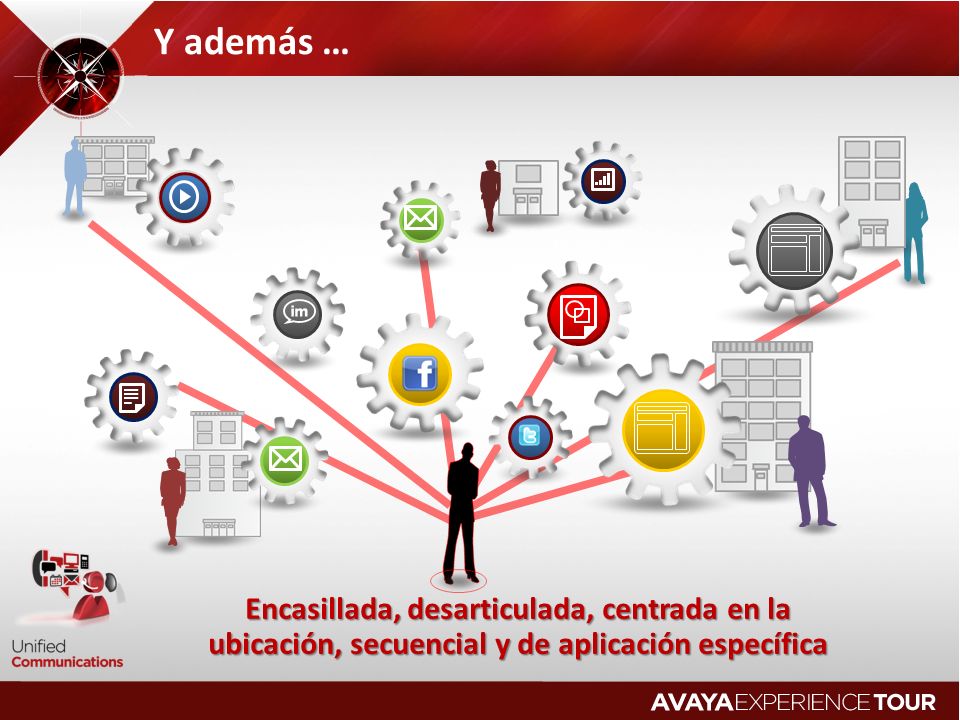 Y además …

im

f

Encasillada, desarticulada, centrada en la ubicación, secuencial y de aplicación específica

Unified
Communications

AVAYA EXPERIENCE TOUR